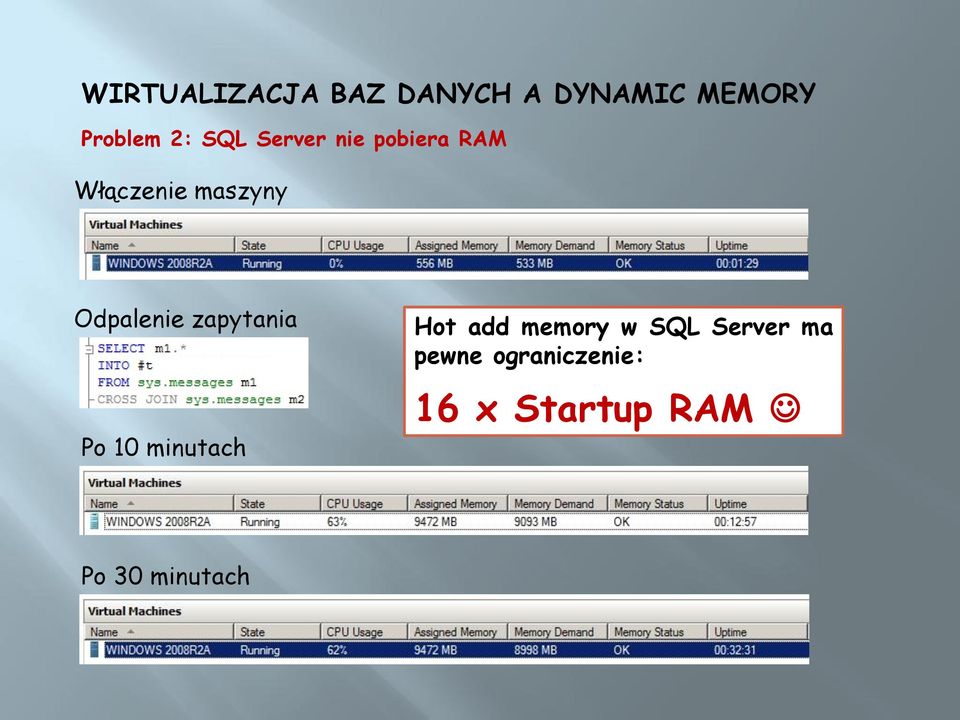 WIRTUALIZACJA BAZ DANYCH A DYNAMIC MEMORY

Problem 2: SQL Server nie pobiera RAM

Włączenie maszyny

Virtual Machines

| Name | State | CPU Usage | Assigned Memory | Memory Demand | Memory Status | Uptime |
|---|---|---|---|---|---|---|
| WINDOWS 2008R2A | Running | 0% | 556 MB | 533 MB | OK | 00:01:29 |

Odpalenie zapytania

SELECT m1.*
INTO #t
FROM sys.messages m1
CROSS JOIN sys.messages m2

Hot add memory w SQL Server ma pewne ograniczenie:

16 x Startup RAM ☺

Po 10 minutach

Virtual Machines

| Name | State | CPU Usage | Assigned Memory | Memory Demand | Memory Status | Uptime |
|---|---|---|---|---|---|---|
| WINDOWS 2008R2A | Running | 63% | 9472 MB | 9093 MB | OK | 00:12:57 |

Po 30 minutach

Virtual Machines

| Name | State | CPU Usage | Assigned Memory | Memory Demand | Memory Status | Uptime |
|---|---|---|---|---|---|---|
| WINDOWS 2008R2A | Running | 62% | 9472 MB | 8998 MB | OK | 00:32:31 |